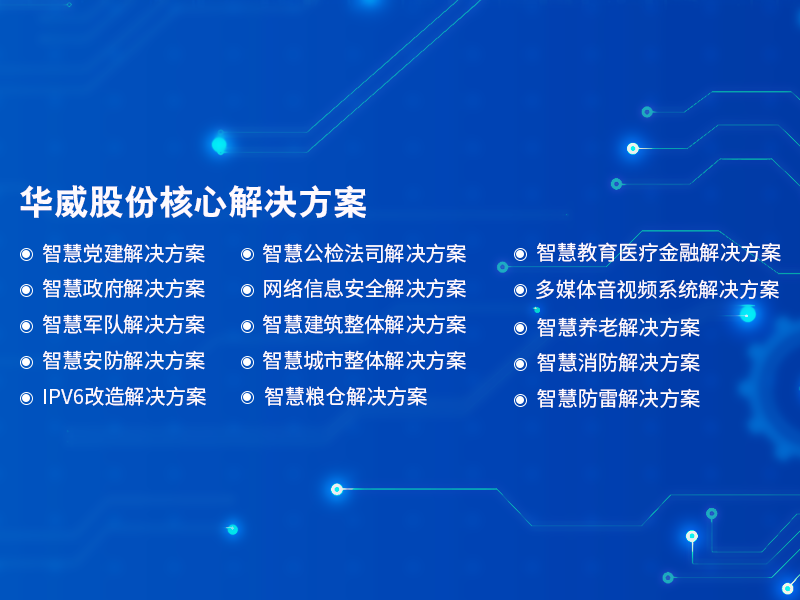 华威股份核心解决方案

◉ 智慧党建解决方案
◉ 智慧政府解决方案
◉ 智慧军队解决方案
◉ 智慧安防解决方案
◉ IPV6改造解决方案

◉ 智慧公检法司解决方案
◉ 网络信息安全解决方案
◉ 智慧建筑整体解决方案
◉ 智慧城市整体解决方案
◉ 智慧粮仓解决方案

◉ 智慧教育医疗金融解决方案
◉ 多媒体音视频系统解决方案
◉ 智慧养老解决方案
◉ 智慧消防解决方案
◉ 智慧防雷解决方案